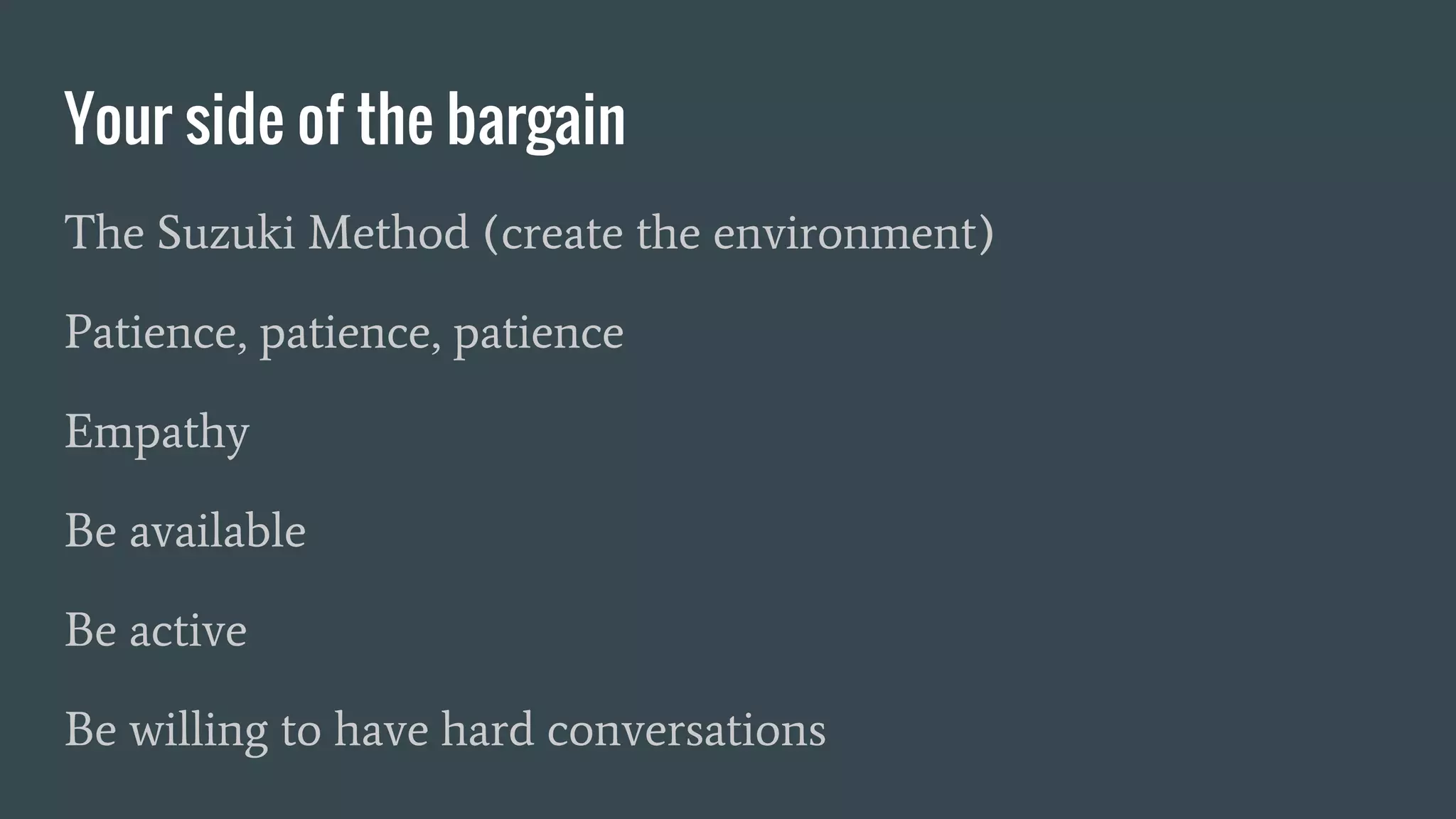 Your side of the bargain

The Suzuki Method (create the environment)

Patience, patience, patience

Empathy

Be available

Be active

Be willing to have hard conversations